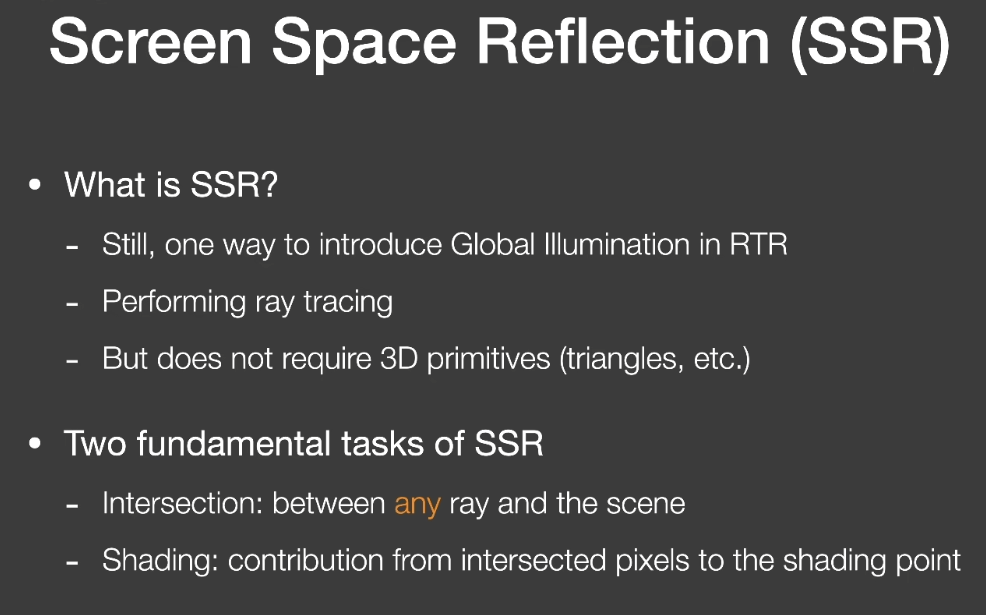 Screen Space Reflection (SSR)

• What is SSR?

- Still, one way to introduce Global Illumination in RTR

- Performing ray tracing

- But does not require 3D primitives (triangles, etc.)

• Two fundamental tasks of SSR

- Intersection: between any ray and the scene

- Shading: contribution from intersected pixels to the shading point